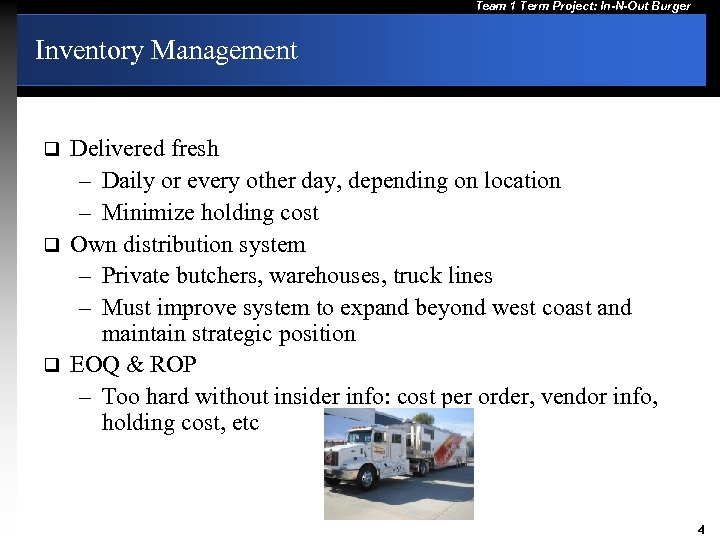 Team 1 Term Project: In-N-Out Burger

Inventory Management

❑ Delivered fresh
– Daily or every other day, depending on location
– Minimize holding cost
❑ Own distribution system
– Private butchers, warehouses, truck lines
– Must improve system to expand beyond west coast and maintain strategic position
❑ EOQ & ROP
– Too hard without insider info: cost per order, vendor info, holding cost, etc

4